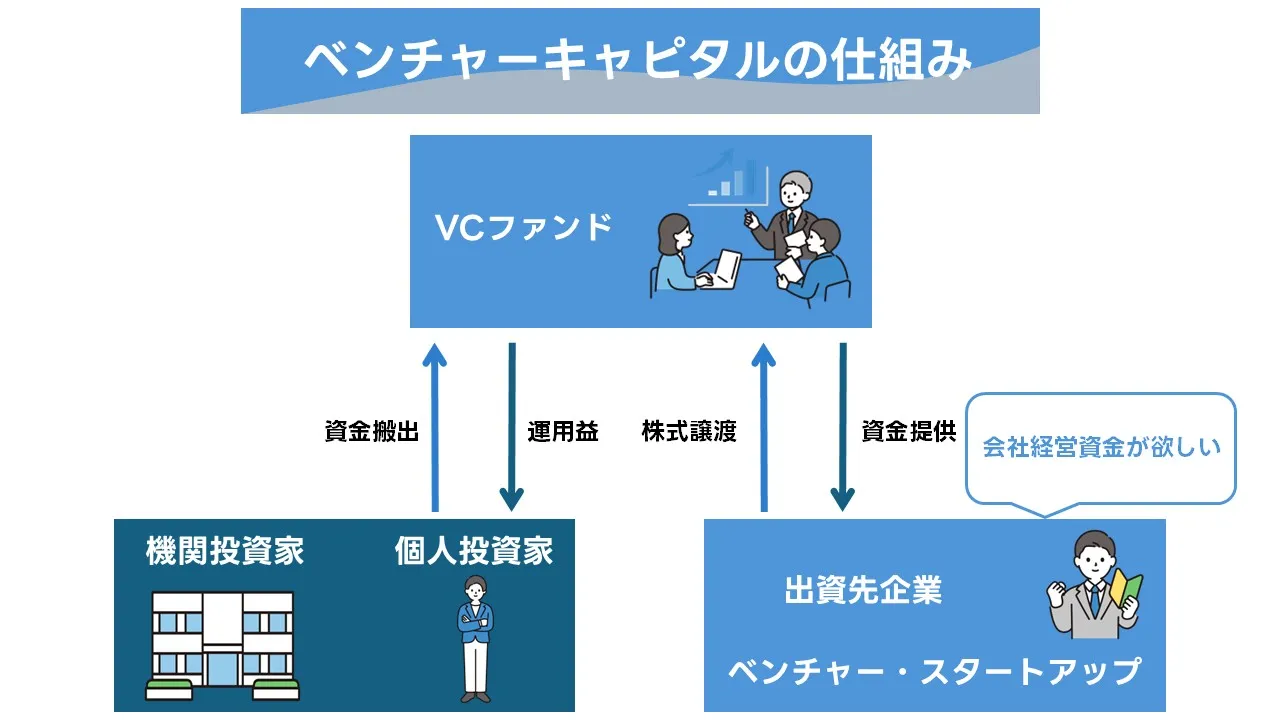 ベンチャーキャピタルの仕組み

VCファンド

資金搬出

運用益

株式譲渡

資金提供

会社経営資金が欲しい

機関投資家

個人投資家

出資先企業

ベンチャー・スタートアップ